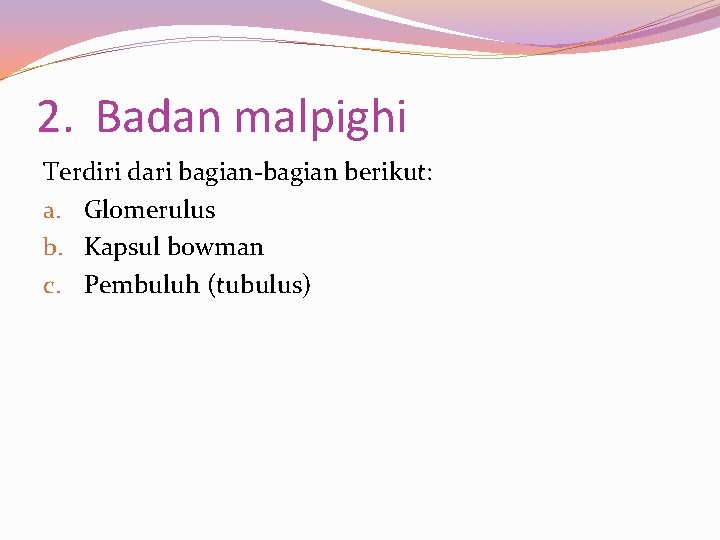 2. Badan malpighi

Terdiri dari bagian-bagian berikut:

a. Glomerulus
b. Kapsul bowman
c. Pembuluh (tubulus)